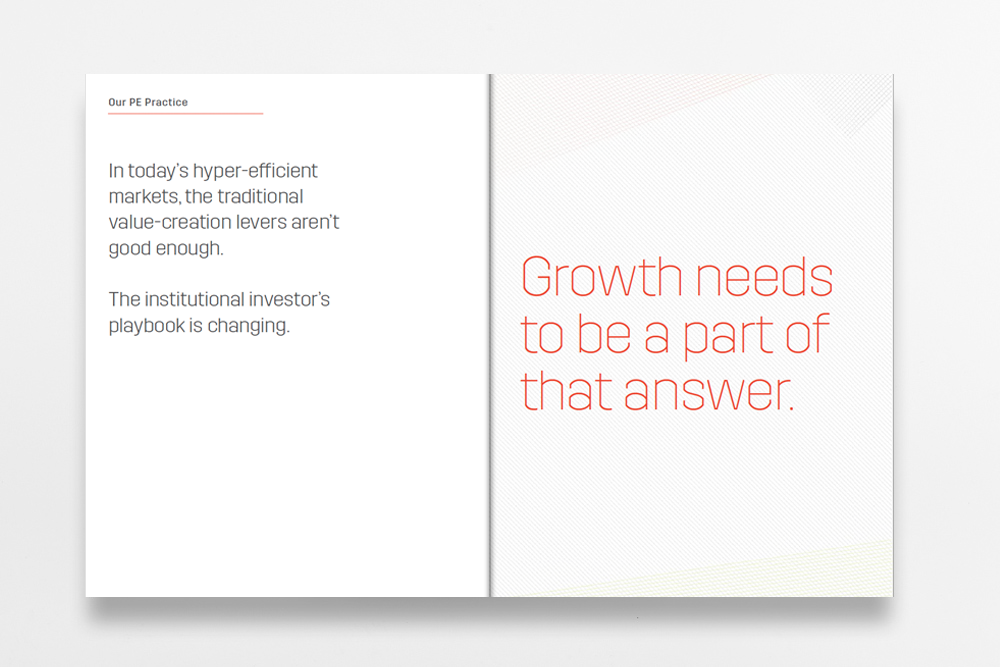 Our PE Practice

In today's hyper-efficient markets, the traditional value-creation levers aren't good enough.

The institutional investor's playbook is changing.

Growth needs to be a part of that answer.